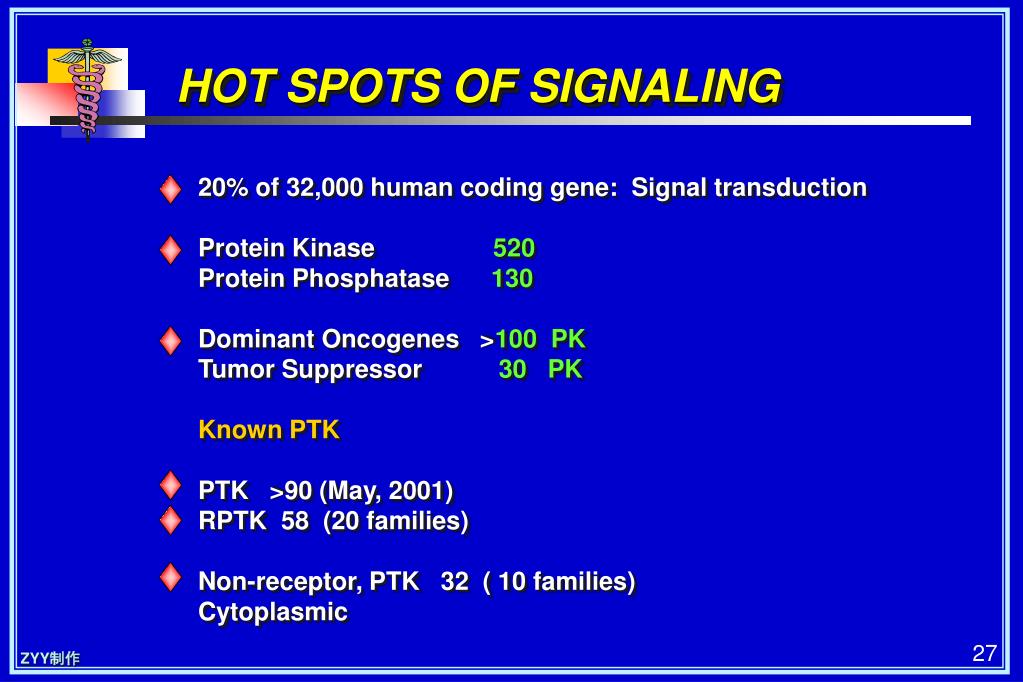 HOT SPOTS OF SIGNALING

20% of 32,000 human coding gene: Signal transduction

Protein Kinase 520
Protein Phosphatase 130

Dominant Oncogenes >100 PK
Tumor Suppressor 30 PK

Known PTK

PTK >90 (May, 2001)
RPTK 58 (20 families)

Non-receptor, PTK 32 ( 10 families)
Cytoplasmic

ZYY制作

27